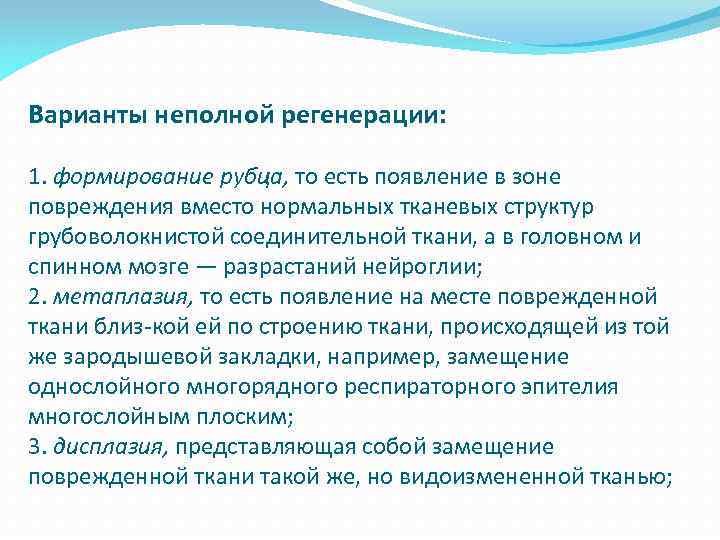 Варианты неполной регенерации:

1. формирование рубца, то есть появление в зоне повреждения вместо нормальных тканевых структур грубоволокнистой соединительной ткани, а в головном и спинном мозге — разрастаний нейроглии;
2. метаплазия, то есть появление на месте поврежденной ткани близ-кой ей по строению ткани, происходящей из той же зародышевой закладки, например, замещение однослойного многорядного респираторного эпителия многослойным плоским;
3. дисплазия, представляющая собой замещение поврежденной ткани такой же, но видоизмененной тканью;